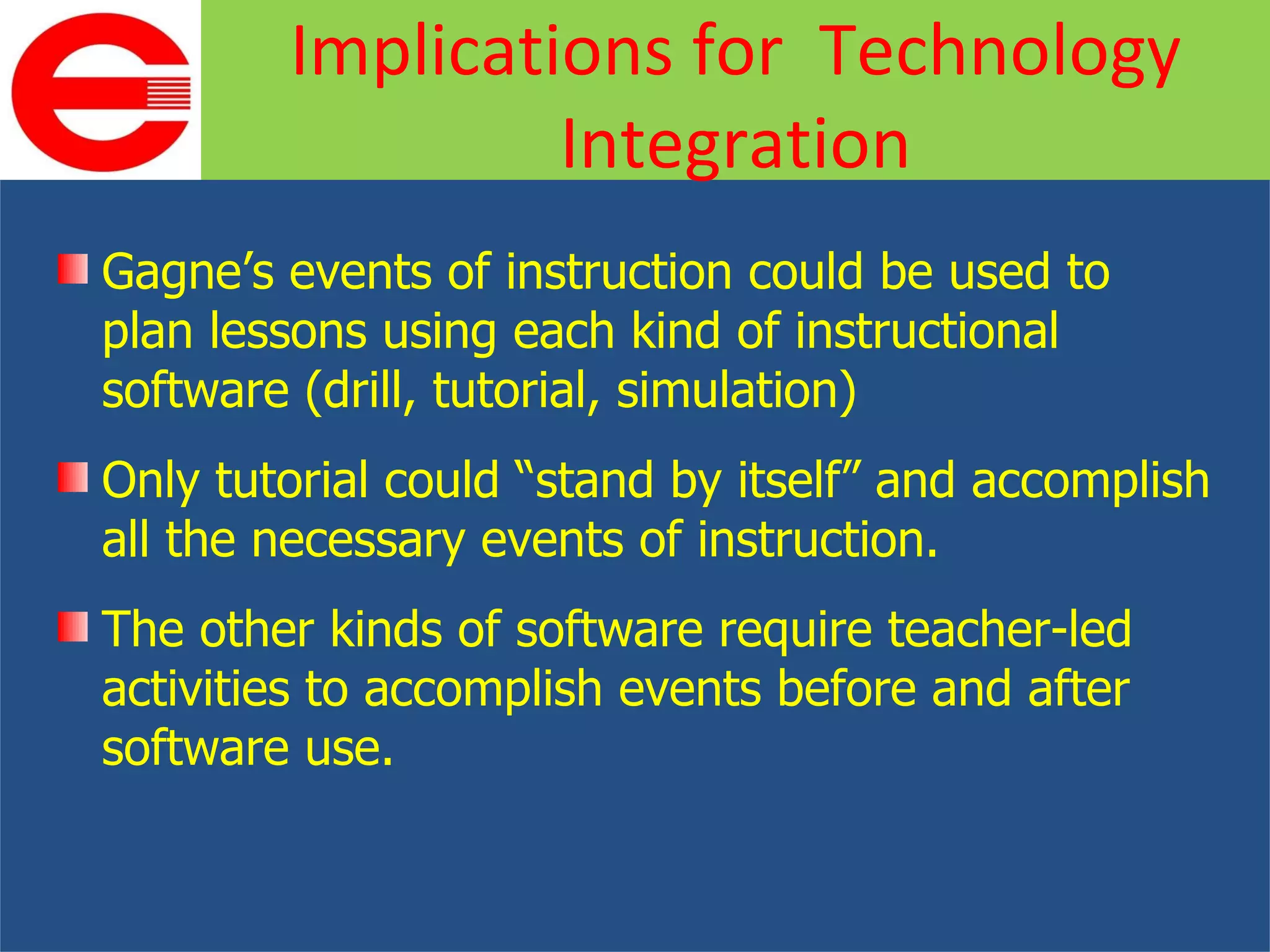 Implications for Technology Integration

Gagne’s events of instruction could be used to plan lessons using each kind of instructional software (drill, tutorial, simulation)

Only tutorial could “stand by itself” and accomplish all the necessary events of instruction.

The other kinds of software require teacher-led activities to accomplish events before and after software use.